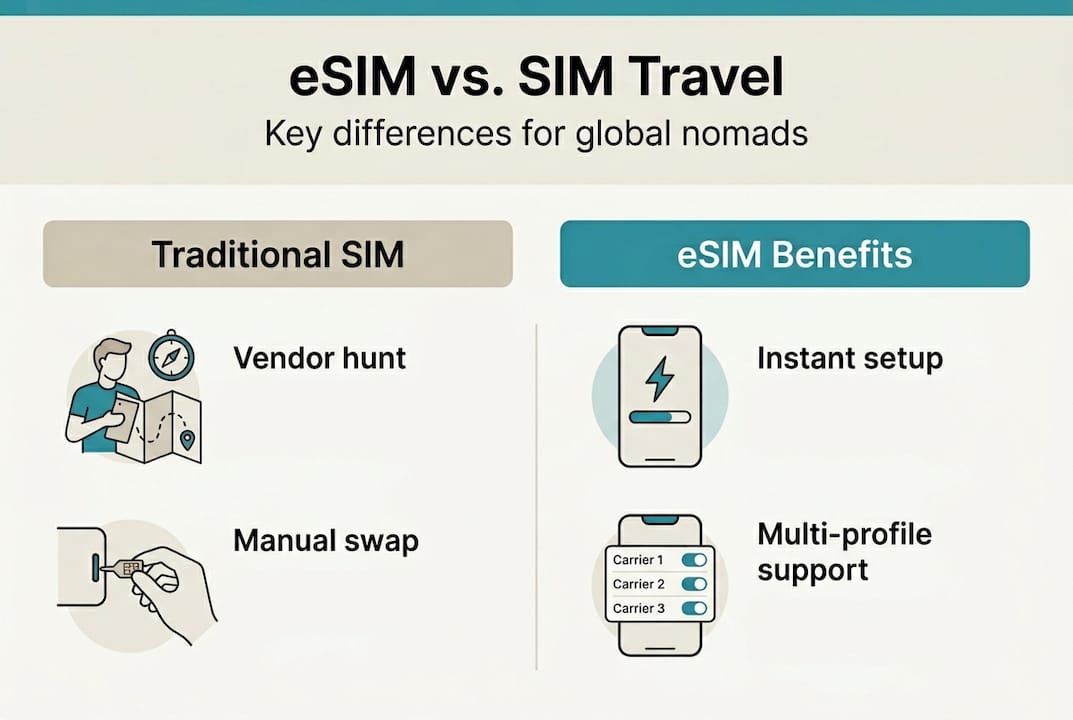 eSIM vs. SIM Travel

Key differences for global nomads

Traditional SIM

Vendor hunt

Manual swap

eSIM Benefits

Instant setup

Carrier 1
Carrier 2
Carrier 3

Multi-profile support